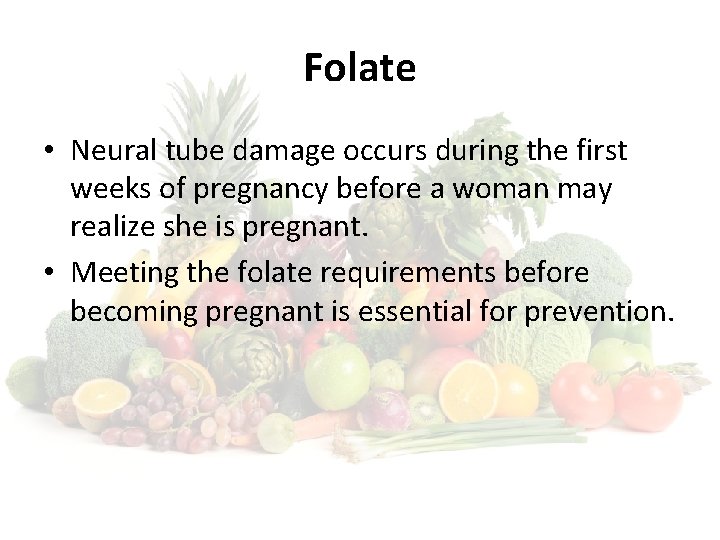 Folate

• Neural tube damage occurs during the first weeks of pregnancy before a woman may realize she is pregnant.
• Meeting the folate requirements before becoming pregnant is essential for prevention.